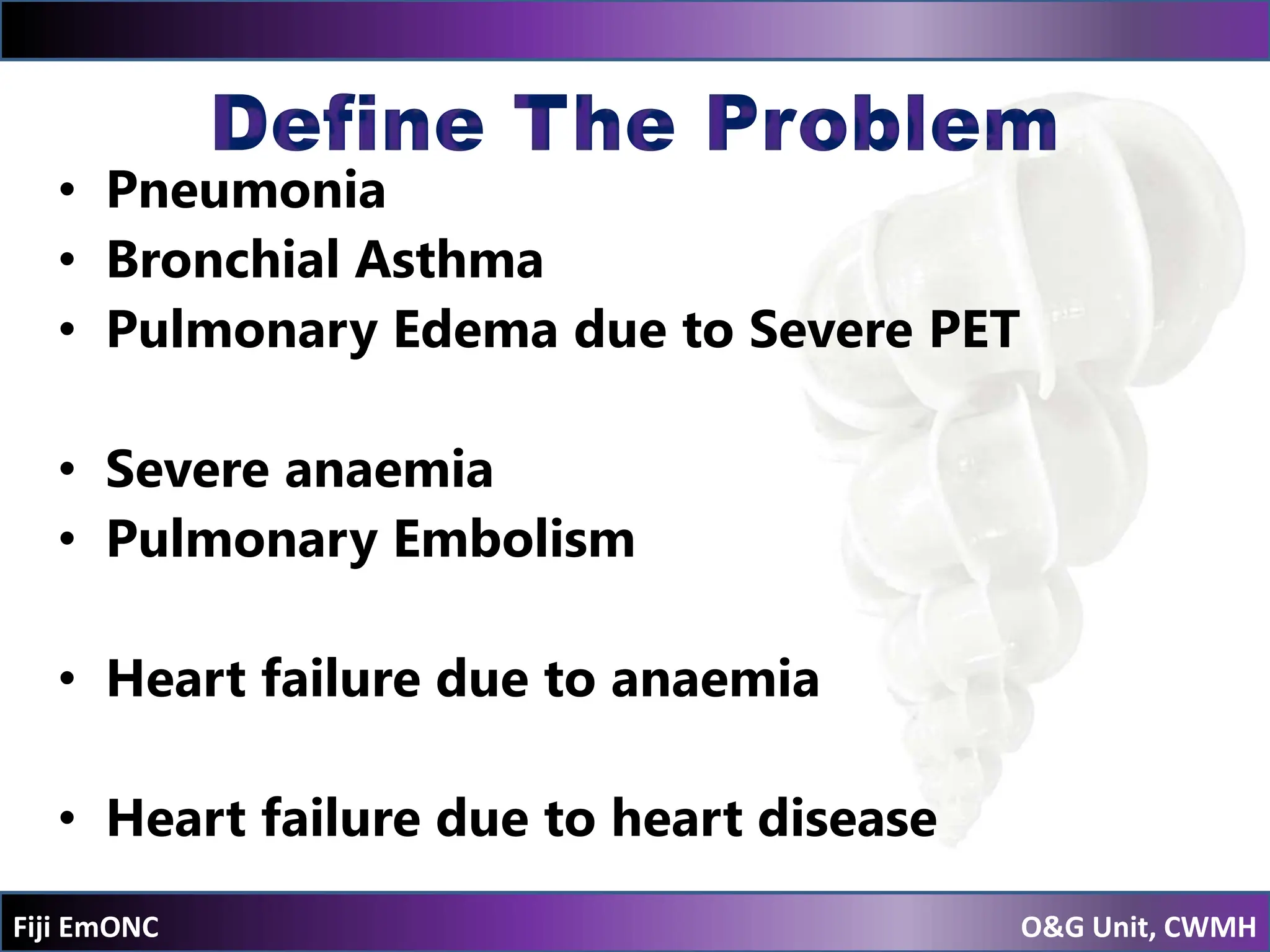 Define The Problem

• Pneumonia
• Bronchial Asthma
• Pulmonary Edema due to Severe PET

• Severe anaemia
• Pulmonary Embolism

• Heart failure due to anaemia

• Heart failure due to heart disease

Fiji EmONC

O&G Unit, CWMH